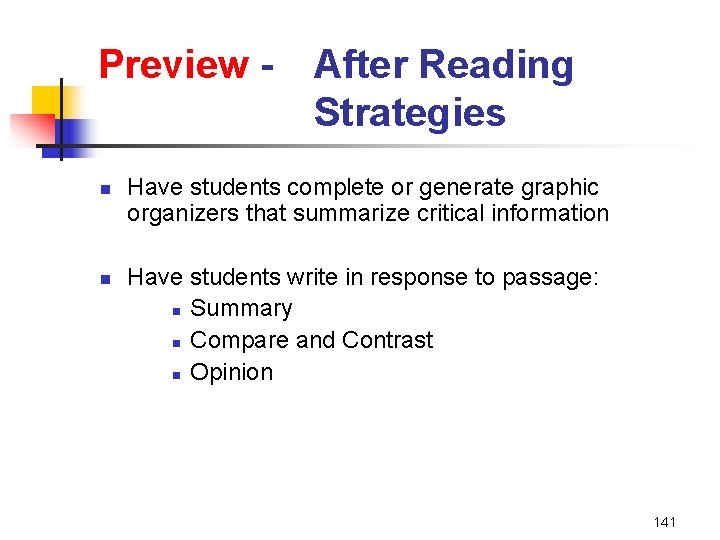 Preview - After Reading Strategies

- Have students complete or generate graphic organizers that summarize critical information

- Have students write in response to passage:
  - Summary
  - Compare and Contrast
  - Opinion

141